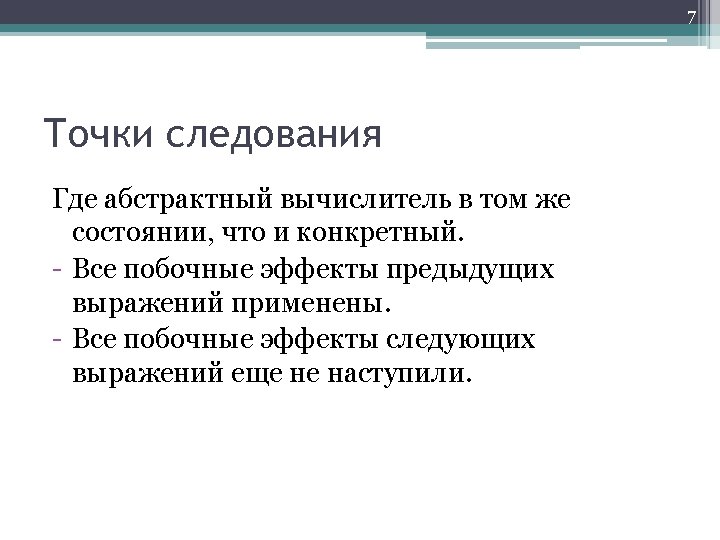 7

Точки следования

Где абстрактный вычислитель в том же состоянии, что и конкретный.

- Все побочные эффекты предыдущих выражений применены.
- Все побочные эффекты следующих выражений еще не наступили.